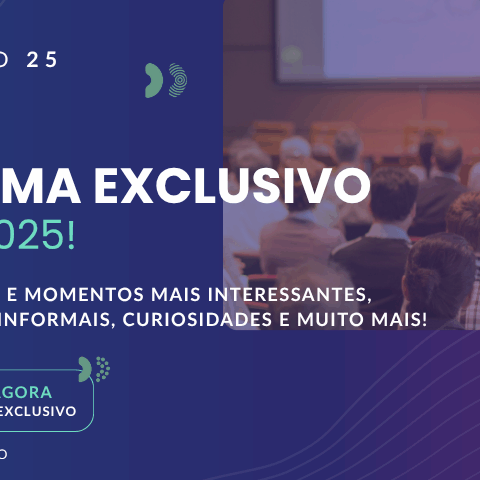 D 25

MA EXCLUSIVO
025!

E MOMENTOS MAIS INTERESSANTES, INFORMAIS, CURIOSIDADES E MUITO MAIS!

AGORA
EXCLUSIVO

O